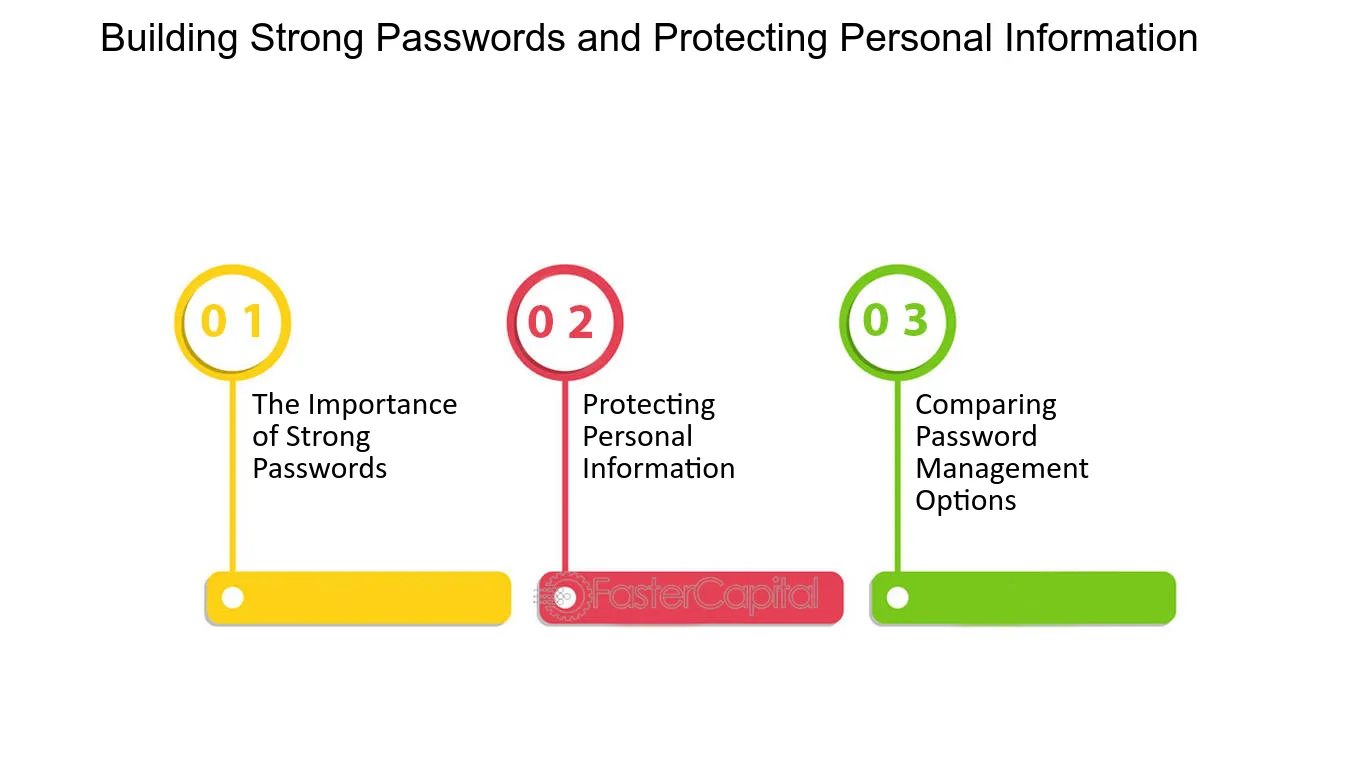 Building Strong Passwords and Protecting Personal Information

0 1

The Importance of Strong Passwords

0 2

Protecting Personal Information

0 3

Comparing Password Management Options

FasterCapital